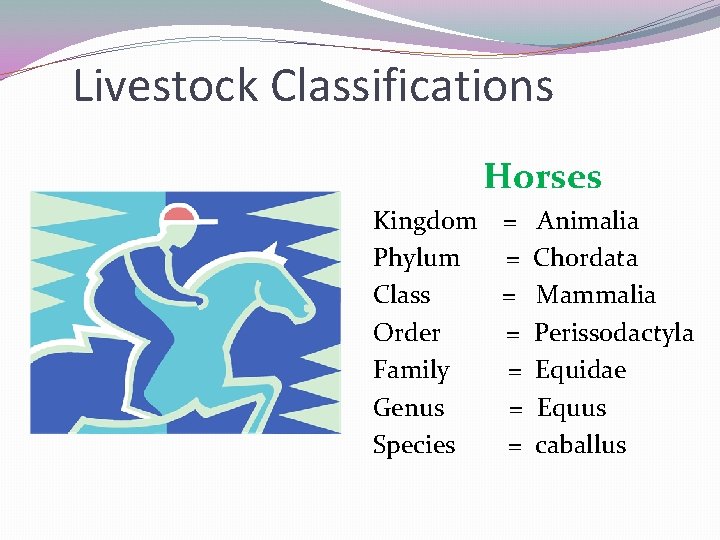 Livestock Classifications

Horses

Kingdom = Animalia
Phylum = Chordata
Class = Mammalia
Order = Perissodactyla
Family = Equidae
Genus = Equus
Species = caballus